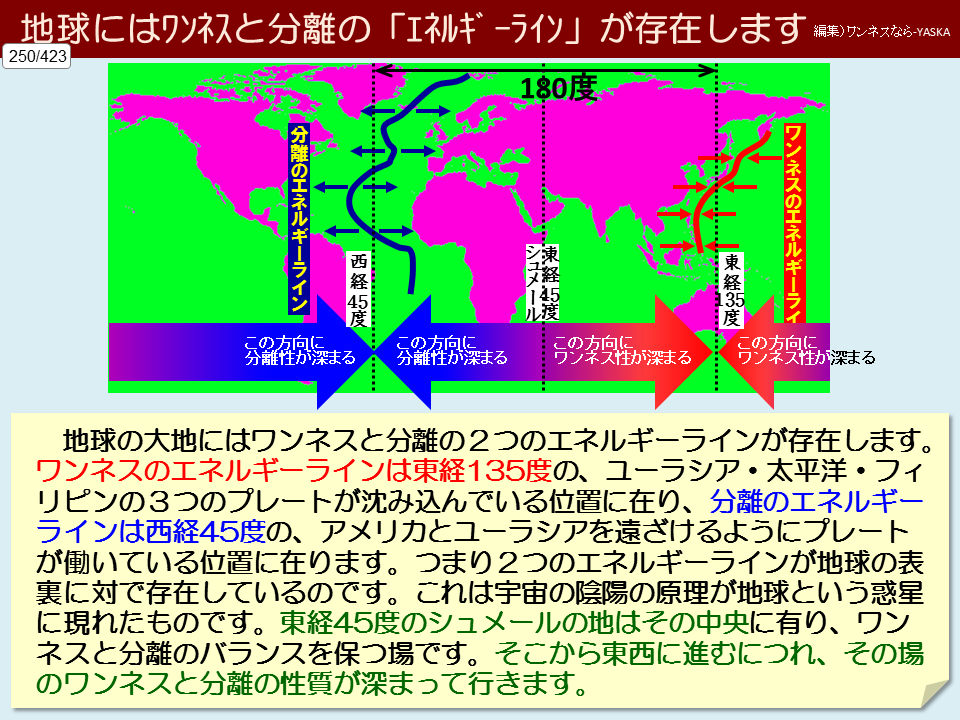 地球にはワンネスと分離の「エネルギーライン」が存在します 編集)ワンネスなら-YASKA

250/423

180度

分離のエネルギーライン

ワンネスのエネルギーライン

西経45度

東経45度 シュメール

東経135度

この方向に分離性が深まる

この方向に分離性が深まる

この方向にワンネス性が深まる

この方向にワンネス性が深まる

地球の大地にはワンネスと分離の２つのエネルギーラインが存在します。ワンネスのエネルギーラインは東経135度の、ユーラシア・太平洋・フィリピンの３つのプレートが沈み込んでいる位置に在り、分離のエネルギーラインは西経45度の、アメリカとユーラシアを遠ざけるようにプレートが働いている位置に在ります。つまり２つのエネルギーラインが地球の表裏に対で存在しているのです。これは宇宙の陰陽の原理が地球という惑星に現れたものです。東経45度のシュメールの地はその中央に有り、ワンネスと分離のバランスを保つ場です。そこから東西に進むにつれ、その場のワンネスと分離の性質が深まって行きます。